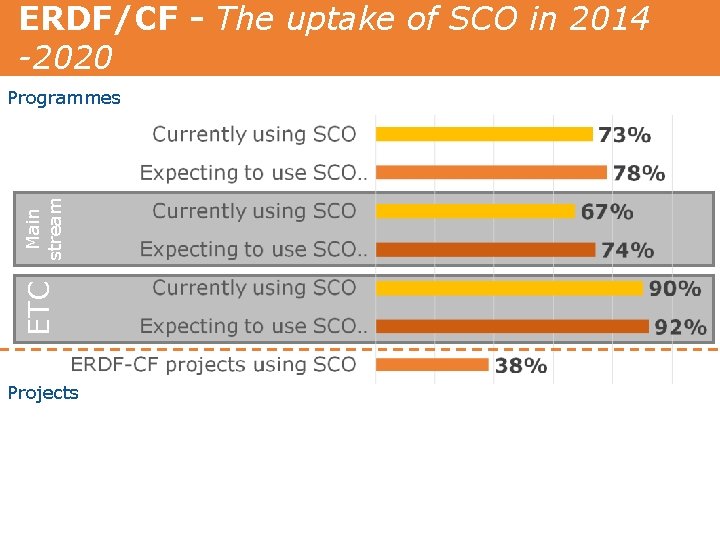 ERDF/CF - The uptake of SCO in 2014 -2020

Programmes

Currently using SCO 73%

Expecting to use SCO.. 78%

Main stream

Currently using SCO 67%

Expecting to use SCO.. 74%

ETC

Currently using SCO 90%

Expecting to use SCO.. 92%

ERDF-CF projects using SCO 38%

Projects